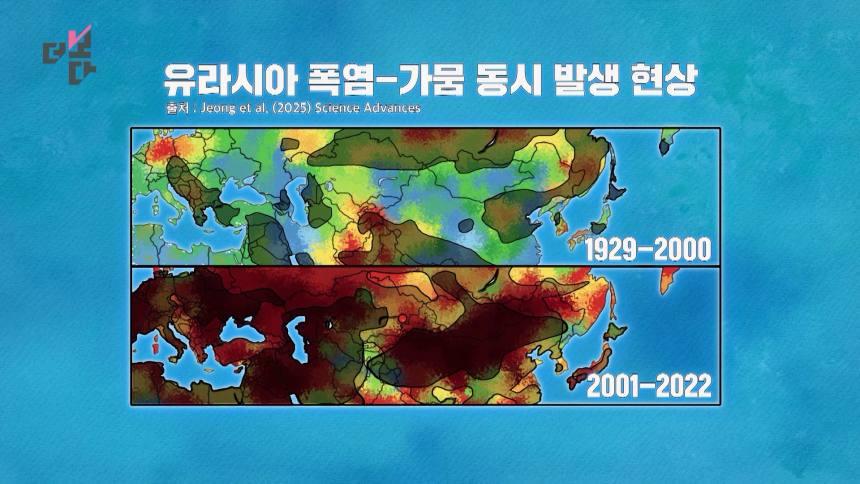 더보다

유라시아 폭염-가뭄 동시 발생 현상

출처 : Jeong et al. (2025) Science Advances

1929-2000

2001-2022